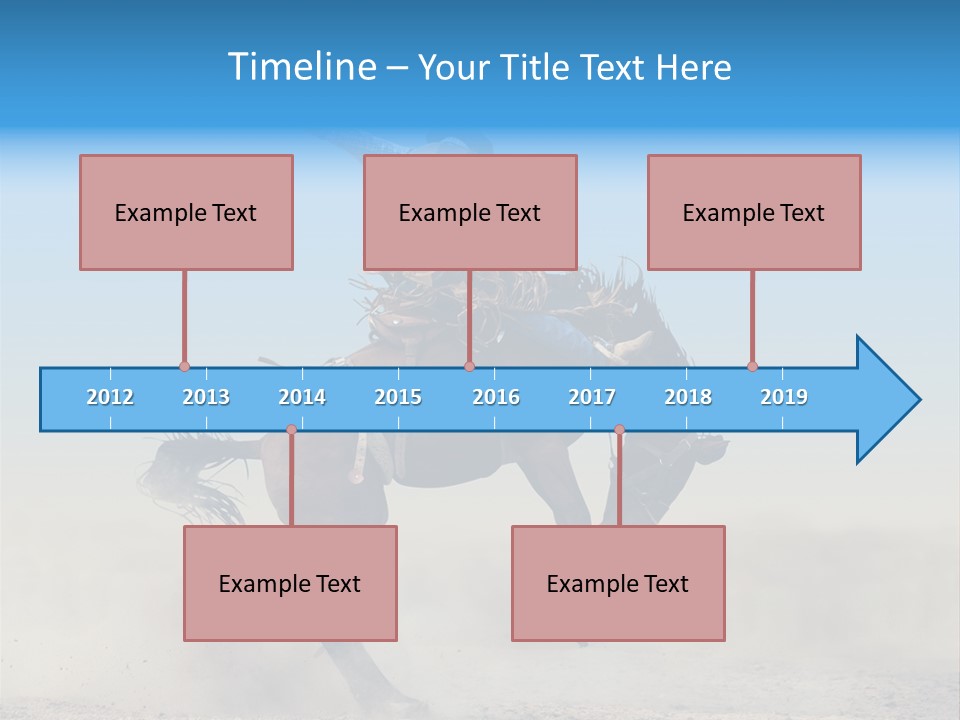 Timeline – Your Title Text Here

Example Text

Example Text

Example Text

2012 2013 2014 2015 2016 2017 2018 2019

Example Text

Example Text